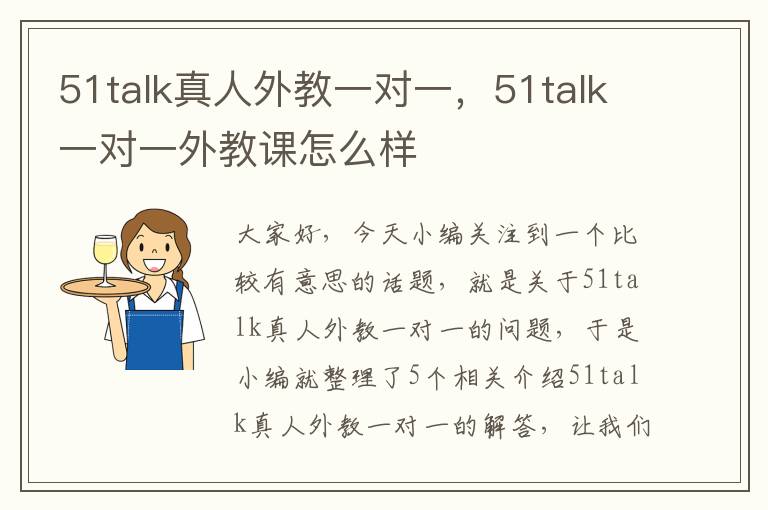 51talk真人外教一对一，51talk一对一外教课怎么样

大家好，今天小编关注到一个比较有意思的话题，就是关于51talk真人外教一对一的问题，于是小编就整理了5个相关介绍51talk真人外教一对一的解答，让我们